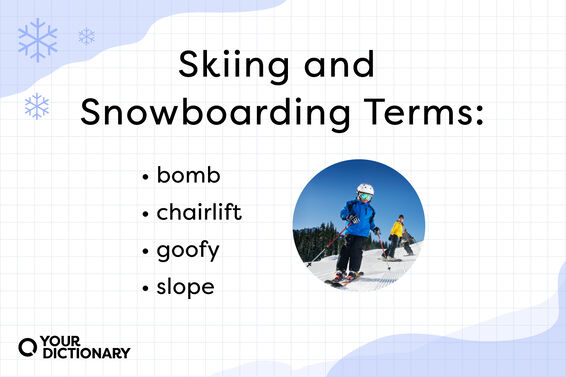 Skiing and Snowboarding Terms:

• bomb
• chairlift
• goofy
• slope

YOUR DICTIONARY